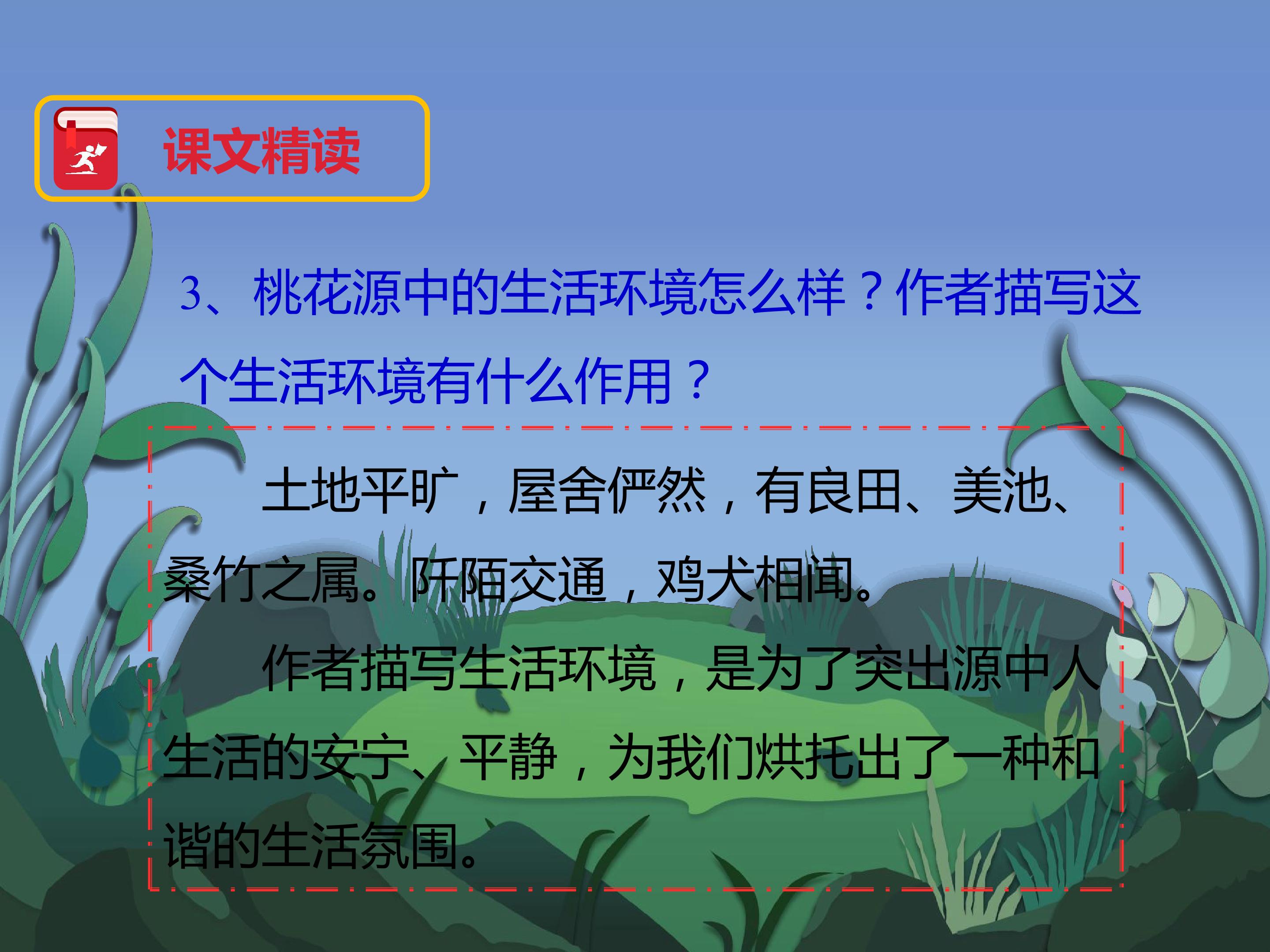 课文精读

3、桃花源中的生活环境怎么样？作者描写这个生活环境有什么作用？

土地平旷，屋舍俨然，有良田、美池、桑竹之属。阡陌交通，鸡犬相闻。

作者描写生活环境，是为了突出源中人生活的安宁、平静，为我们烘托出了一种和谐的生活氛围。